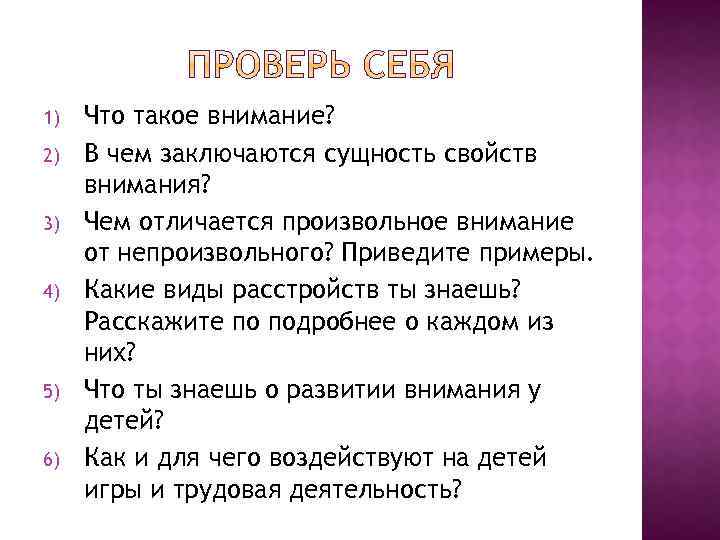 ПРОВЕРЬ СЕБЯ

1) Что такое внимание?
2) В чем заключаются сущность свойств внимания?
3) Чем отличается произвольное внимание от непроизвольного? Приведите примеры.
4) Какие виды расстройств ты знаешь? Расскажите по подробнее о каждом из них?
5) Что ты знаешь о развитии внимания у детей?
6) Как и для чего воздействуют на детей игры и трудовая деятельность?